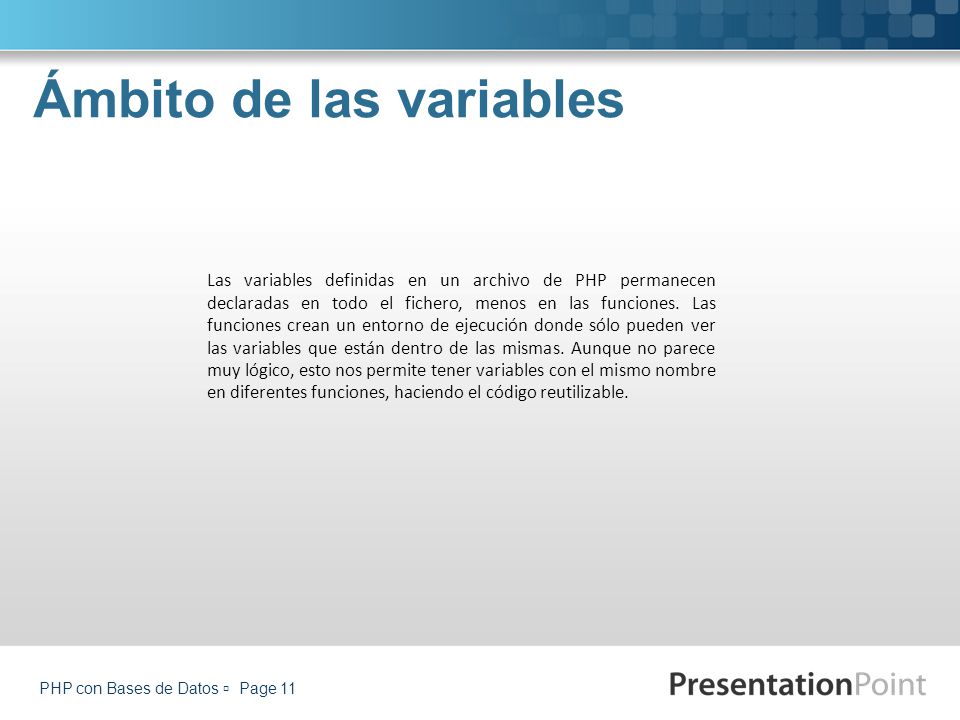 Ámbito de las variables

Las variables definidas en un archivo de PHP permanecen declaradas en todo el fichero, menos en las funciones. Las funciones crean un entorno de ejecución donde sólo pueden ver las variables que están dentro de las mismas. Aunque no parece muy lógico, esto nos permite tener variables con el mismo nombre en diferentes funciones, haciendo el código reutilizable.

PHP con Bases de Datos ▫ Page 11

PresentationPoint